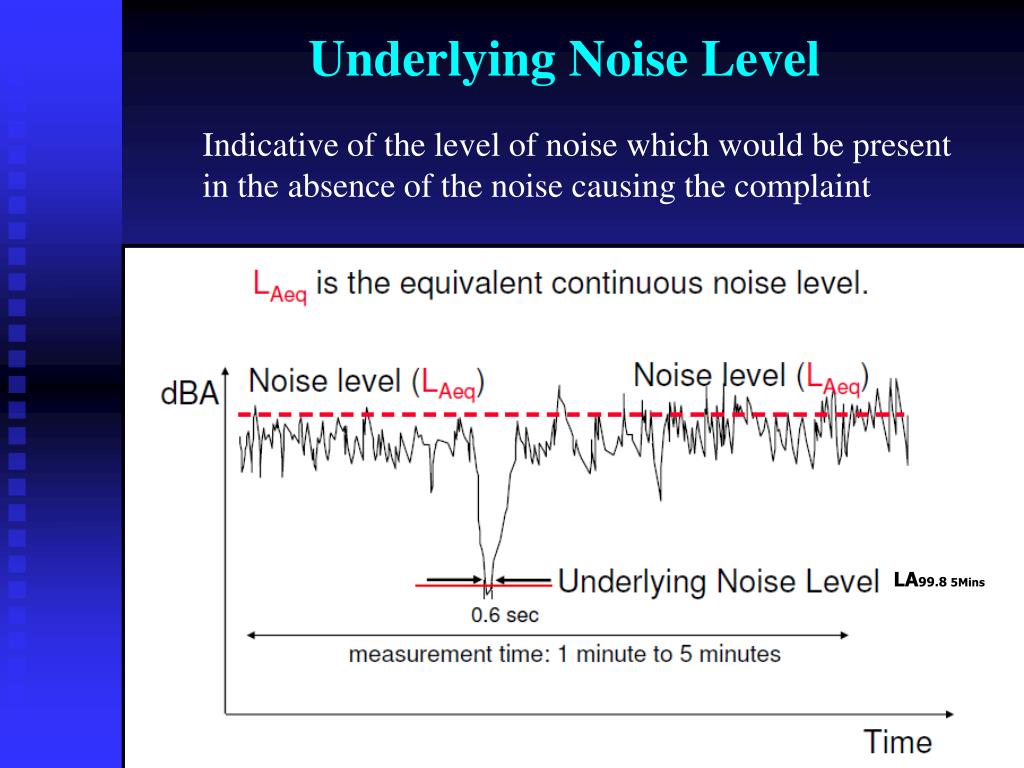 Underlying Noise Level

Indicative of the level of noise which would be present in the absence of the noise causing the complaint

$L_{Aeq}$ is the equivalent continuous noise level.

dBA

Noise level ($L_{Aeq}$)

Noise level ($L_{Aeq}$)

Underlying Noise Level

$LA_{99.8\ 5Mins}$

0.6 sec

measurement time: 1 minute to 5 minutes

Time